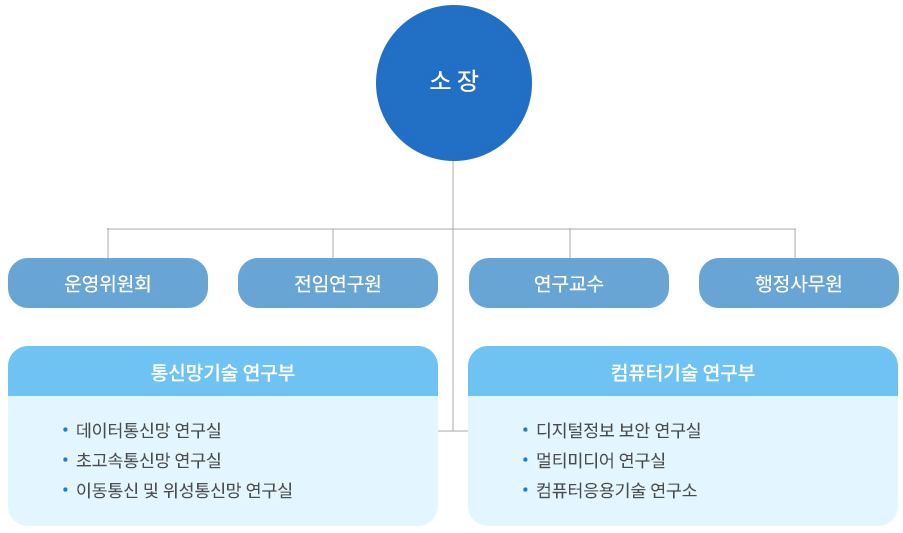 소 장

운영위원회

전임연구원

연구교수

행정사무원

통신망기술 연구부

• 데이터통신망 연구실
• 초고속통신망 연구실
• 이동통신 및 위성통신망 연구실

컴퓨터기술 연구부

• 디지털정보 보안 연구실
• 멀티미디어 연구실
• 컴퓨터응용기술 연구소